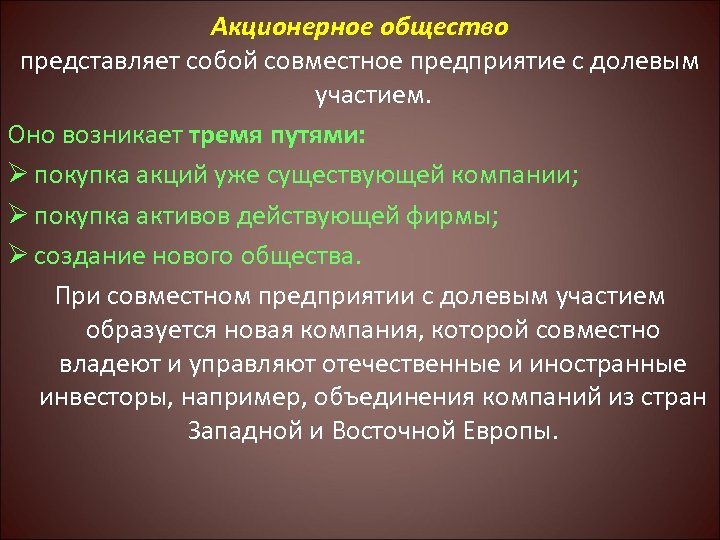 Акционерное общество
представляет собой совместное предприятие с долевым участием.

Оно возникает тремя путями:
➢ покупка акций уже существующей компании;
➢ покупка активов действующей фирмы;
➢ создание нового общества.

При совместном предприятии с долевым участием образуется новая компания, которой совместно владеют и управляют отечественные и иностранные инвесторы, например, объединения компаний из стран Западной и Восточной Европы.